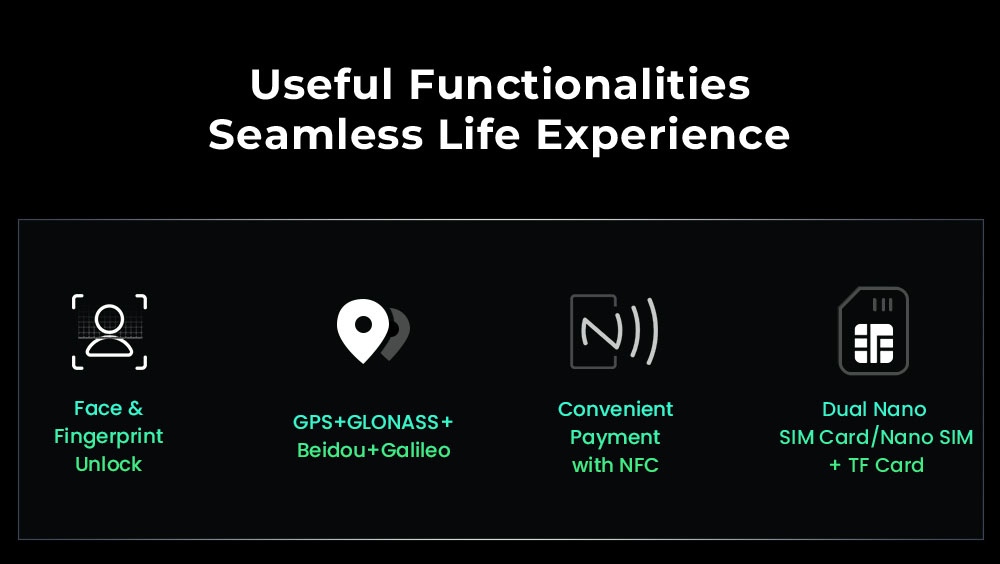 Useful Functionalities
Seamless Life Experience

Face & Fingerprint Unlock

GPS+GLONASS+ Beidou+Galileo

Convenient Payment with NFC

Dual Nano SIM Card/Nano SIM + TF Card